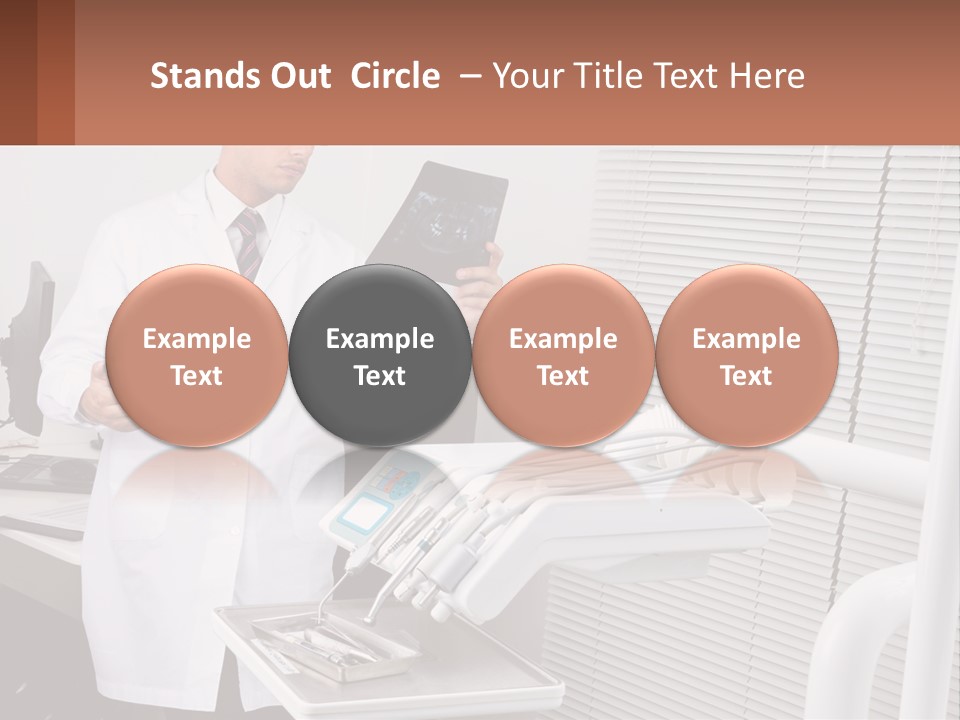 Stands Out Circle – Your Title Text Here

Example Text

Example Text

Example Text

Example Text